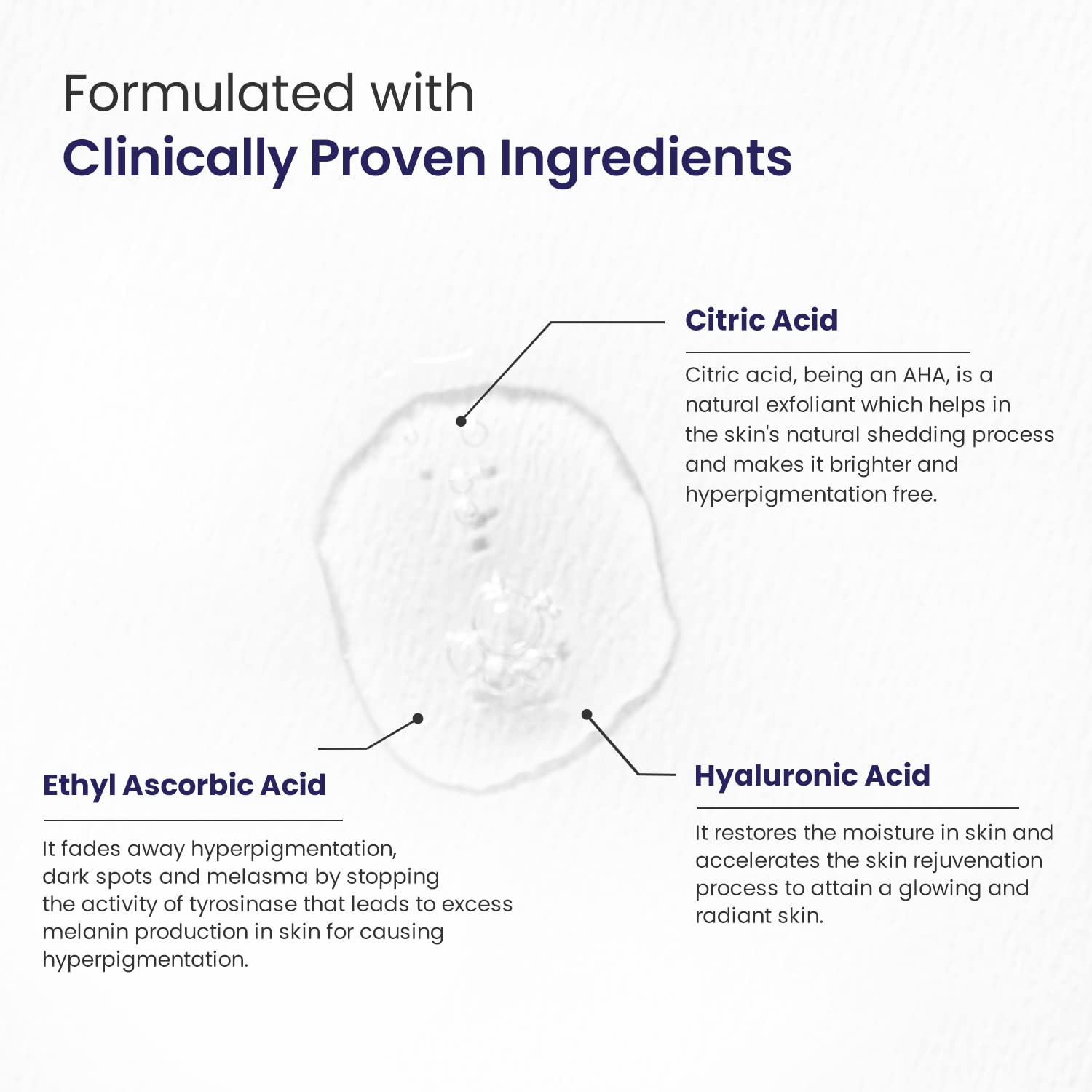 Formulated with
Clinically Proven Ingredients

Citric Acid

Citric acid, being an AHA, is a natural exfoliant which helps in the skin's natural shedding process and makes it brighter and hyperpigmentation free.

Ethyl Ascorbic Acid

It fades away hyperpigmentation, dark spots and melasma by stopping the activity of tyrosinase that leads to excess melanin production in skin for causing hyperpigmentation.

Hyaluronic Acid

It restores the moisture in skin and accelerates the skin rejuvenation process to attain a glowing and radiant skin.